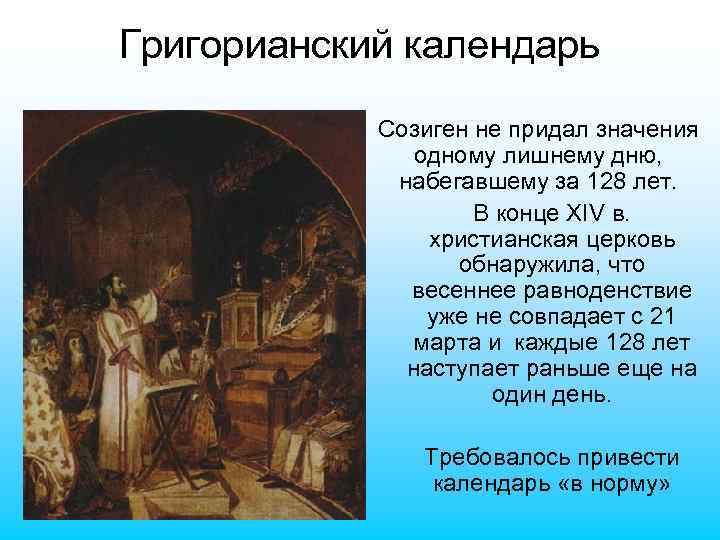 Григорианский календарь

Созиген не придал значения одному лишнему дню, набегавшему за 128 лет.

В конце XIV в. христианская церковь обнаружила, что весеннее равноденствие уже не совпадает с 21 марта и каждые 128 лет наступает раньше еще на один день.

Требовалось привести календарь «в норму»